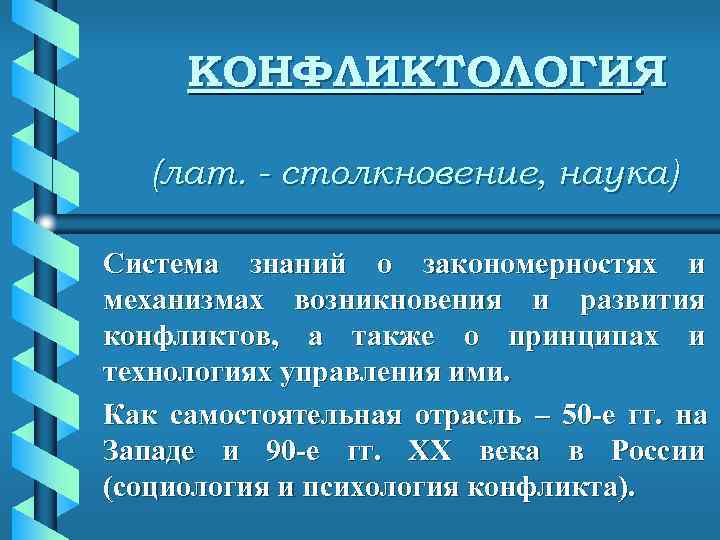 КОНФЛИКТОЛОГИЯ

(лат. - столкновение, наука)

Система знаний о закономерностях и механизмах возникновения и развития конфликтов, а также о принципах и технологиях управления ими.

Как самостоятельная отрасль – 50-е гг. на Западе и 90-е гг. XX века в России (социология и психология конфликта).